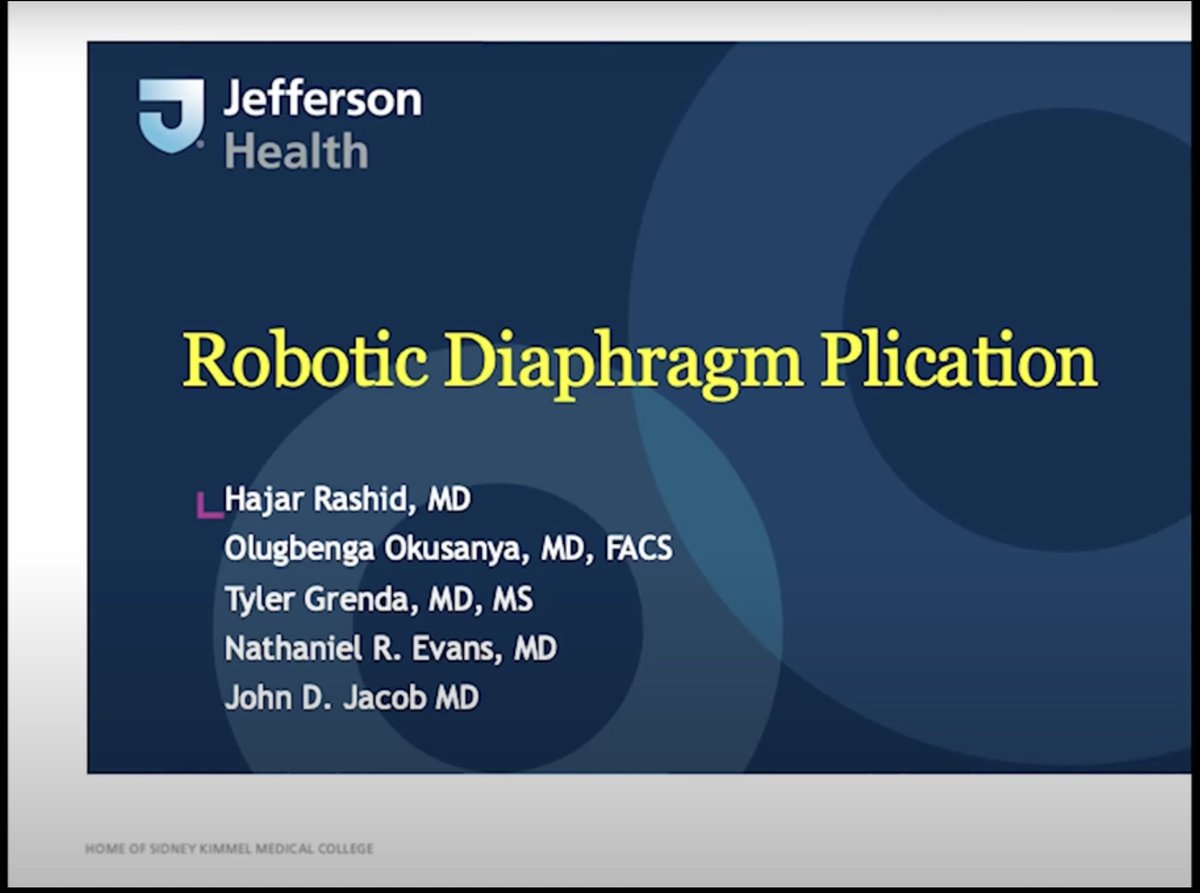 Jefferson Health

Robotic Diaphragm Plication

Hajar Rashid, MD
Olugbenga Okusanya, MD, FACS
Tyler Grenda, MD, MS
Nathaniel R. Evans, MD
John D. Jacob MD

HOME OF SIDNEY KIMMEL MEDICAL COLLEGE